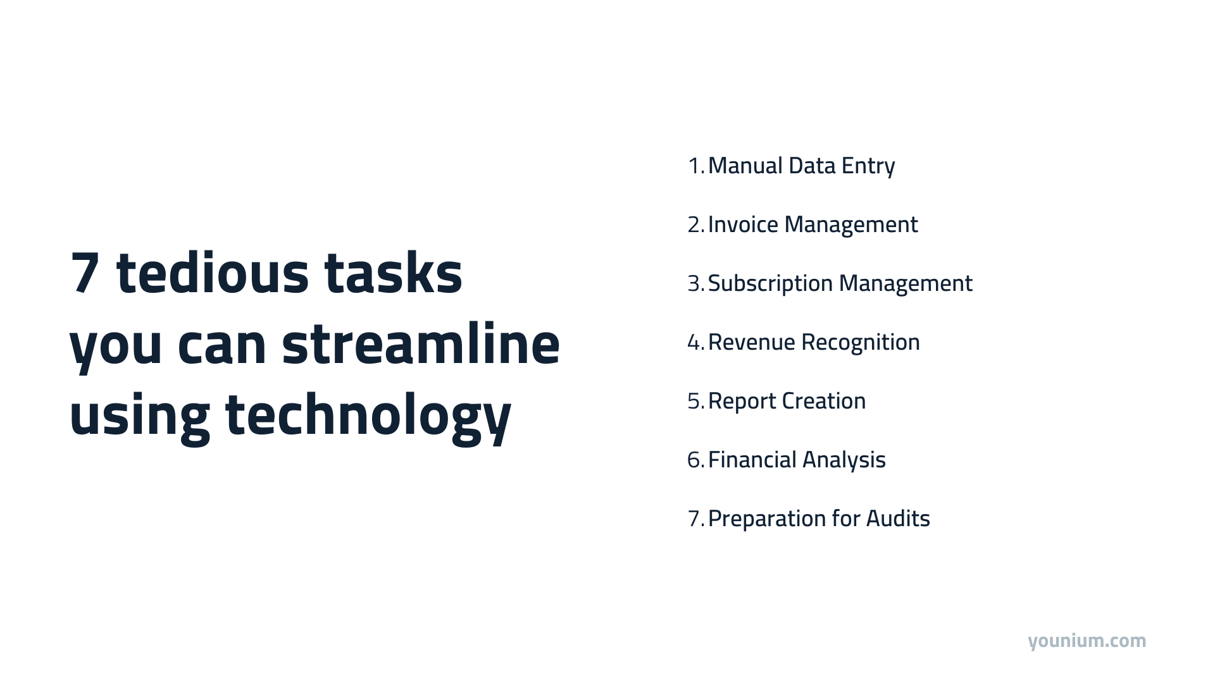 7 tedious tasks you can streamline using technology

1. Manual Data Entry
2. Invoice Management
3. Subscription Management
4. Revenue Recognition
5. Report Creation
6. Financial Analysis
7. Preparation for Audits

younium.com